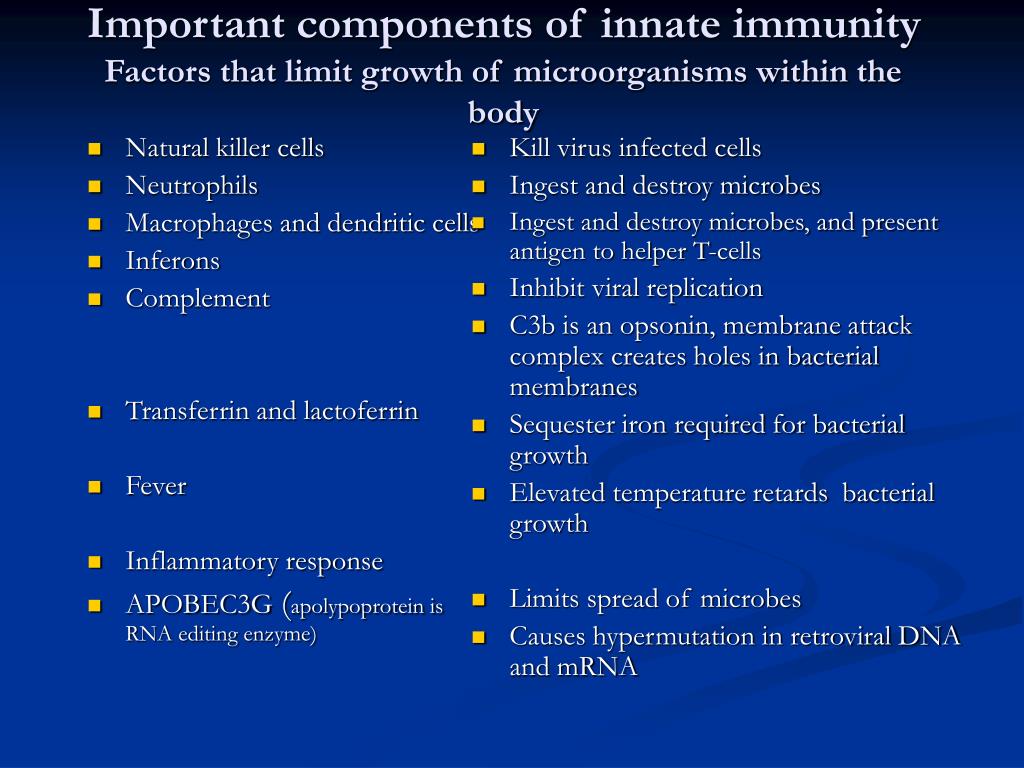 Important components of innate immunity
Factors that limit growth of microorganisms within the body

- Natural killer cells
- Neutrophils
- Macrophages and dendritic cells
- Inferons
- Complement
- Transferrin and lactoferrin
- Fever
- Inflammatory response
- APOBEC3G (apolypoprotein is RNA editing enzyme)

- Kill virus infected cells
- Ingest and destroy microbes
- Ingest and destroy microbes, and present antigen to helper T-cells
- Inhibit viral replication
- C3b is an opsonin, membrane attack complex creates holes in bacterial membranes
- Sequester iron required for bacterial growth
- Elevated temperature retards bacterial growth
- Limits spread of microbes
- Causes hypermutation in retroviral DNA and mRNA